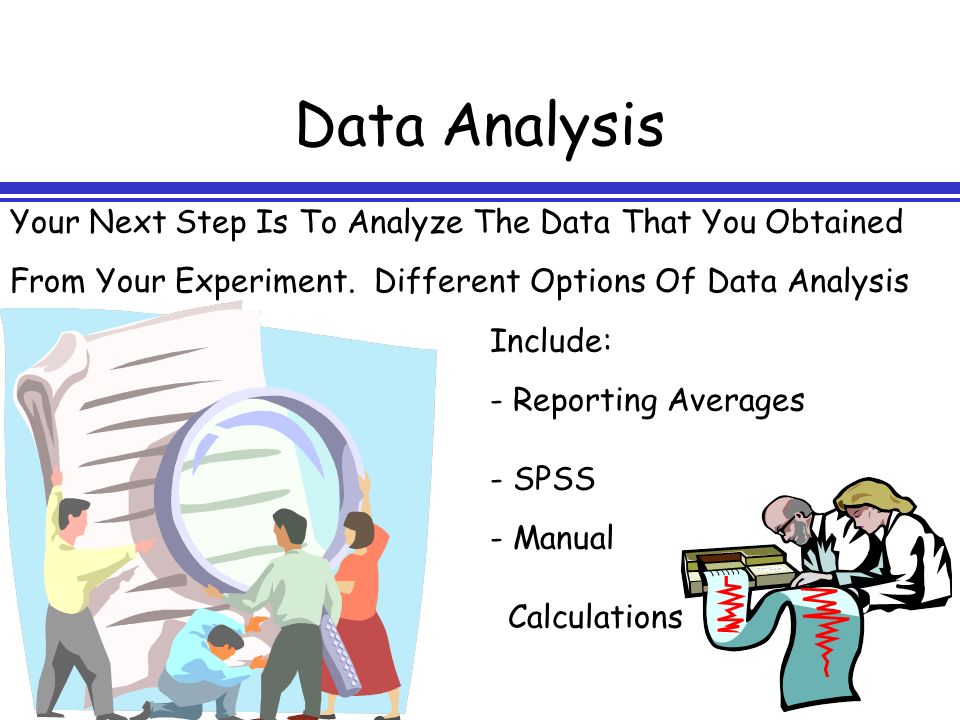 Data Analysis

Your Next Step Is To Analyze The Data That You Obtained From Your Experiment. Different Options Of Data Analysis Include:

- Reporting Averages

- SPSS

- Manual Calculations